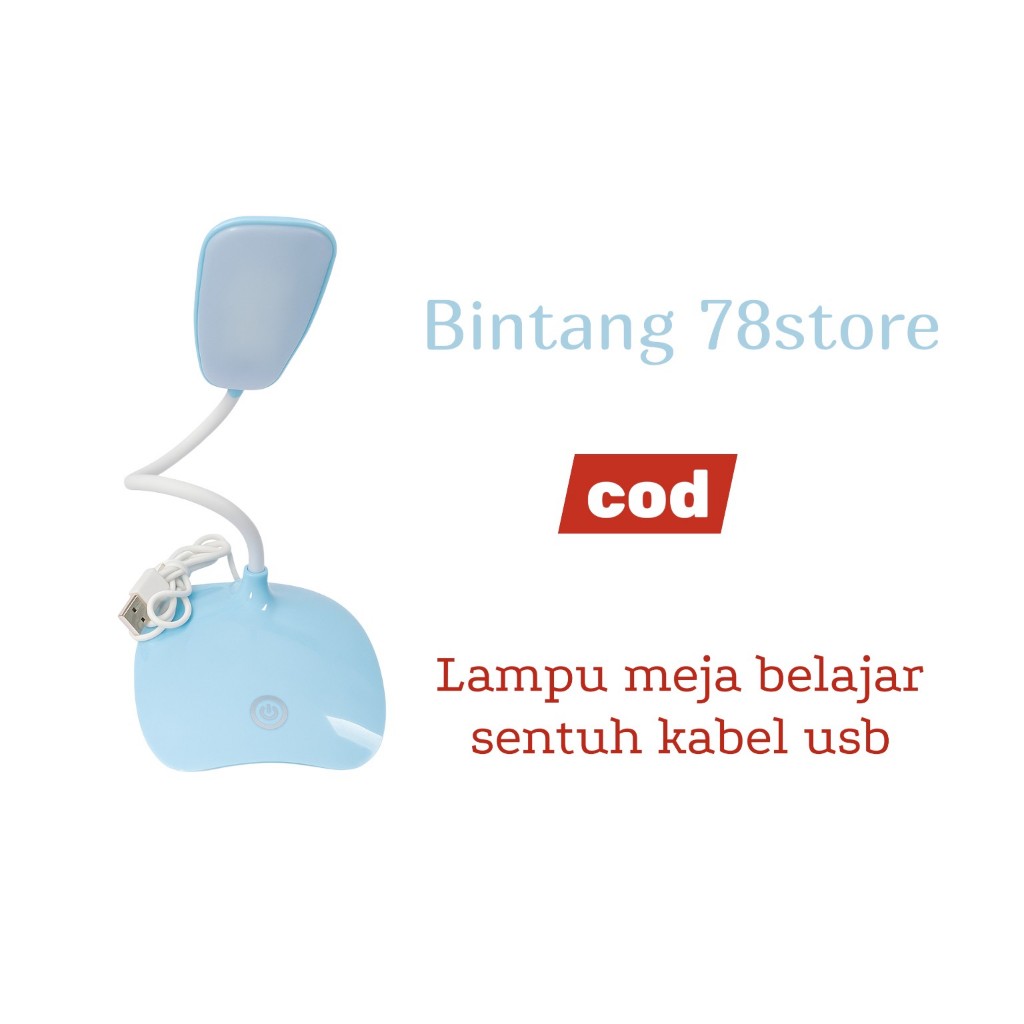 Bintang 78store

cod

Lampu meja belajar sentuh kabel usb